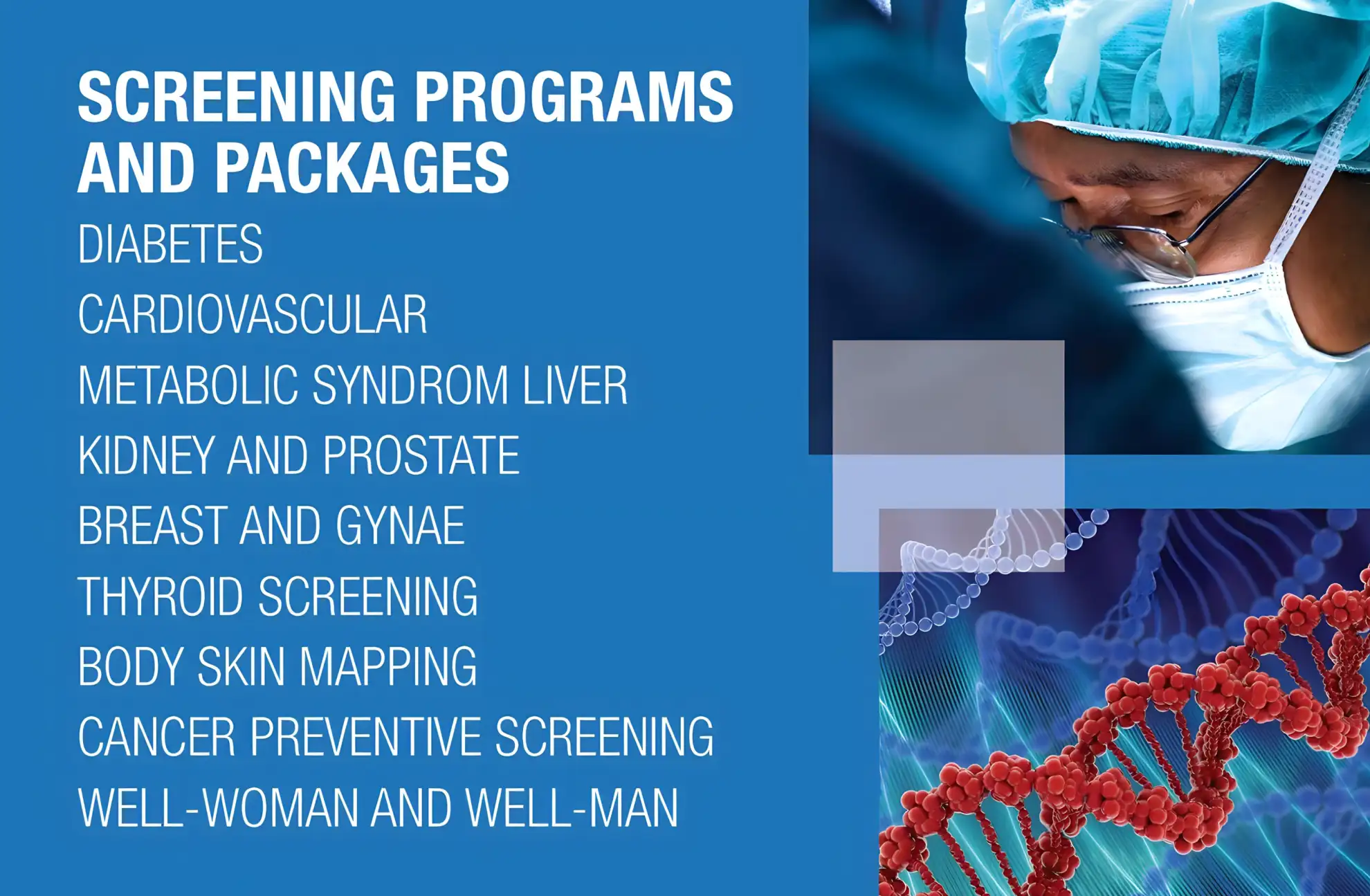 SCREENING PROGRAMS AND PACKAGES

DIABETES

CARDIOVASCULAR

METABOLIC SYNDROM LIVER

KIDNEY AND PROSTATE

BREAST AND GYNAE

THYROID SCREENING

BODY SKIN MAPPING

CANCER PREVENTIVE SCREENING

WELL-WOMAN AND WELL-MAN